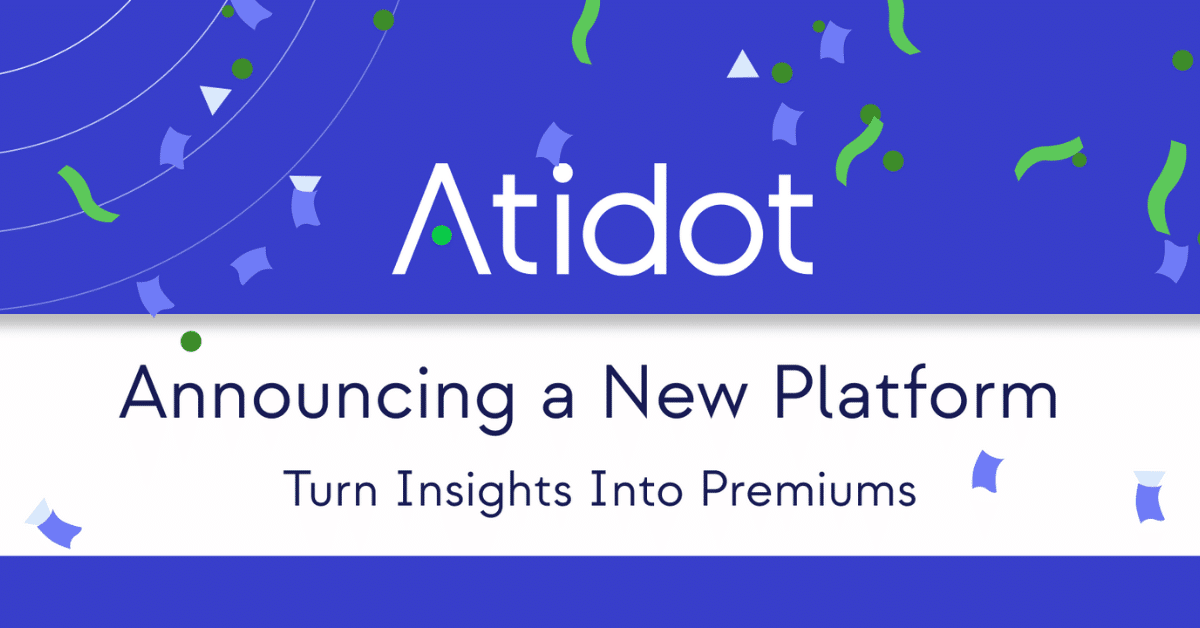 Atidot

Announcing a New Platform

Turn Insights Into Premiums